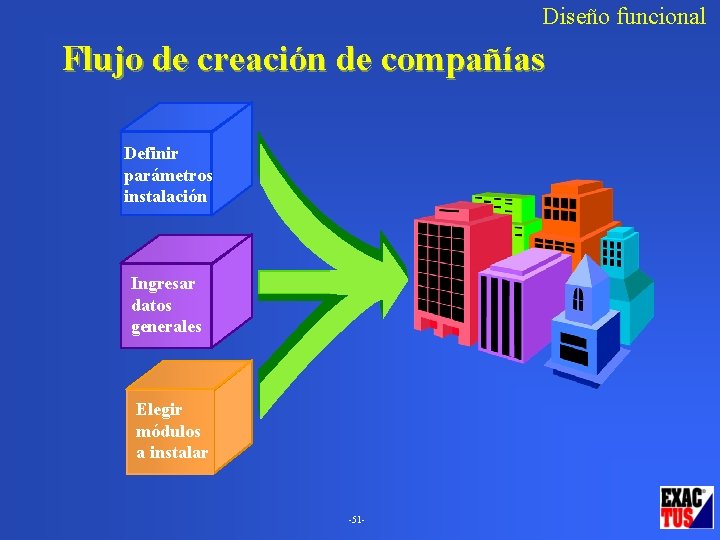 Diseño funcional

Flujo de creación de compañías

Definir parámetros instalación

Ingresar datos generales

Elegir módulos a instalar

-51-

EXAC TUS